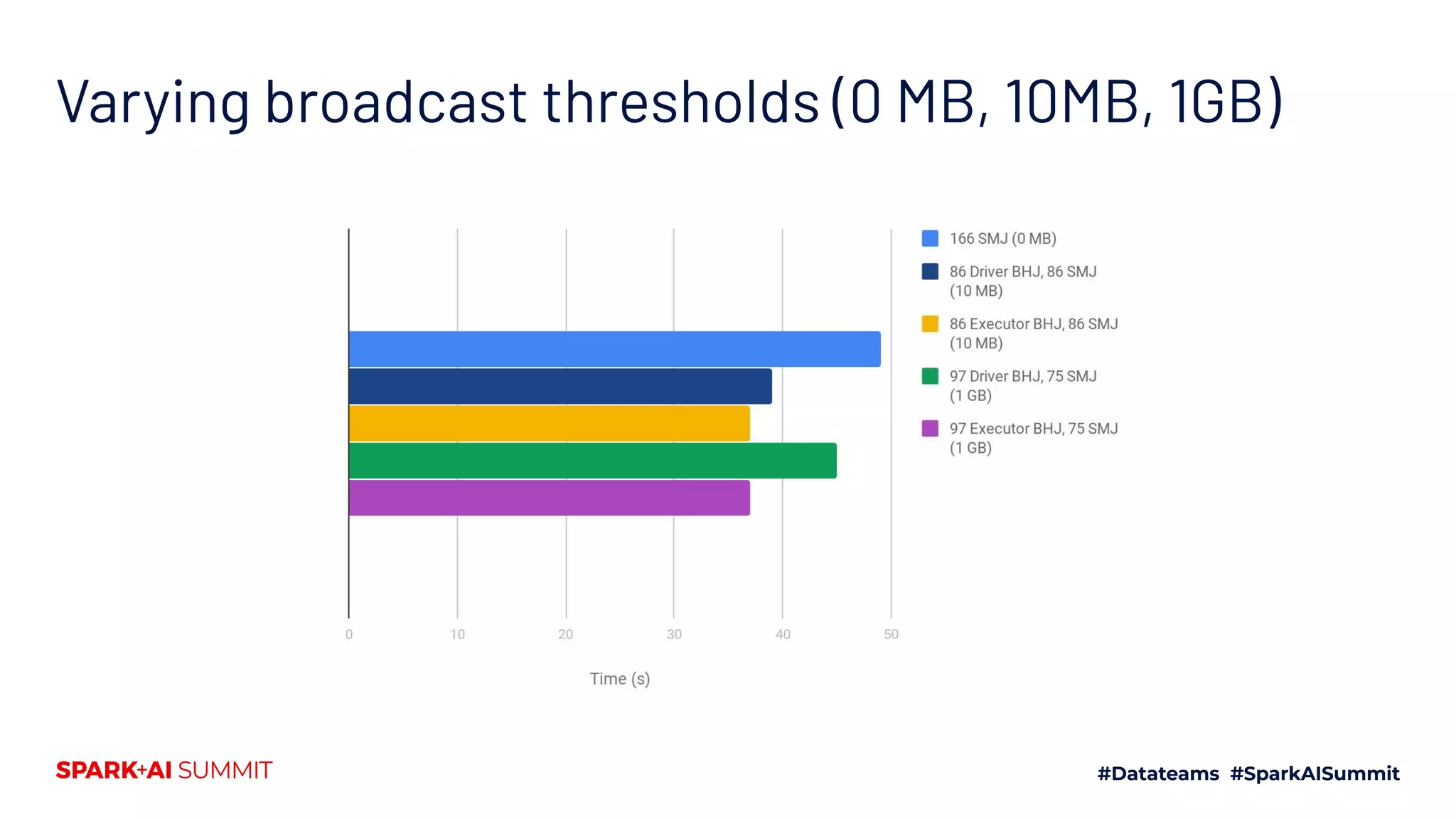 Varying broadcast thresholds (0 MB, 10MB, 1GB)

166 SMJ (0 MB)
86 Driver BHJ, 86 SMJ (10 MB)
86 Executor BHJ, 86 SMJ (10 MB)
97 Driver BHJ, 75 SMJ (1 GB)
97 Executor BHJ, 75 SMJ (1 GB)

0 10 20 30 40 50

Time (s)

SPARK+AI SUMMIT

#Datateams #SparkAISummit